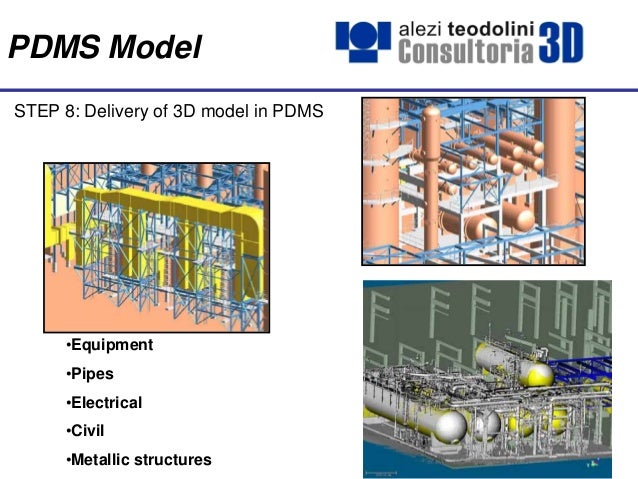 PDMS Model

alezi teodolini
Consultoria 3D

STEP 8: Delivery of 3D model in PDMS

•Equipment
•Pipes
•Electrical
•Civil
•Metallic structures